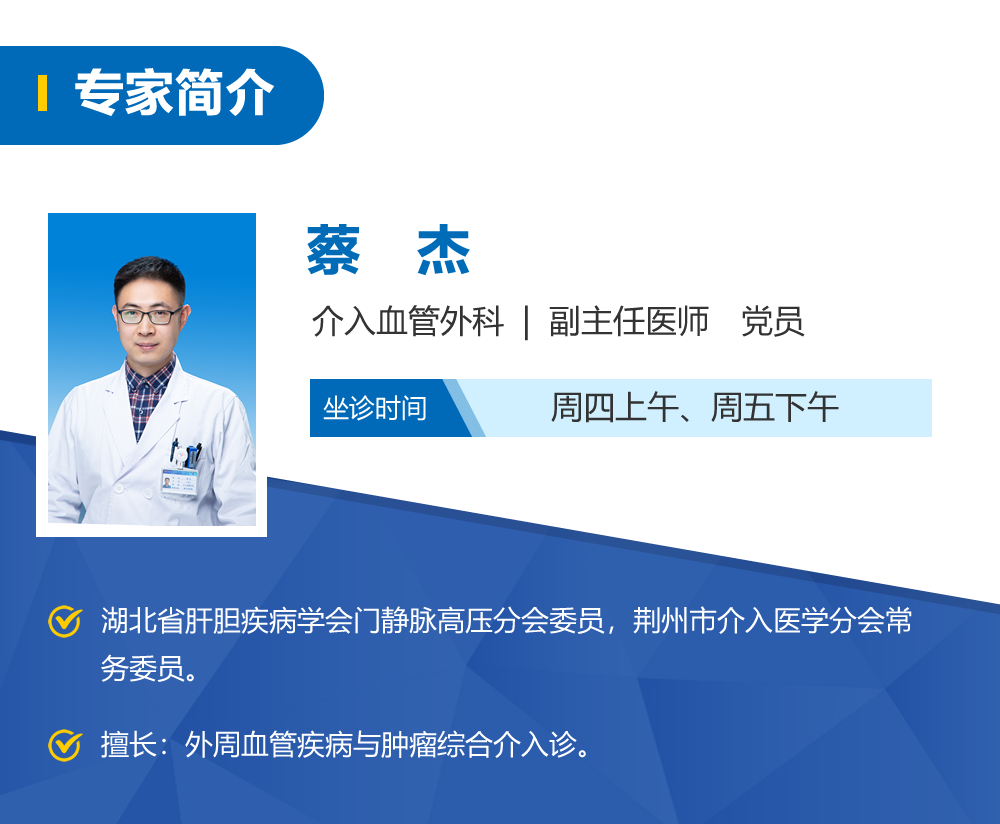 专家简介

蔡　杰

介入血管外科 | 副主任医师　党员

坐诊时间　周四上午、周五下午

湖北省肝胆疾病学会门静脉高压分会委员，荆州市介入医学分会常务委员。

擅长：外周血管疾病与肿瘤综合介入诊。